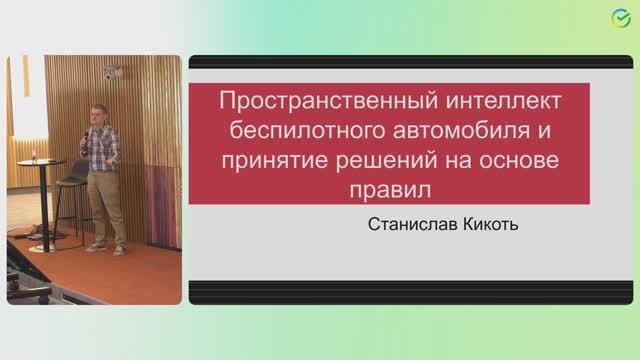 Пространственный интеллект беспилотного автомобиля и принятие решений на основе правил

Станислав Кикоть